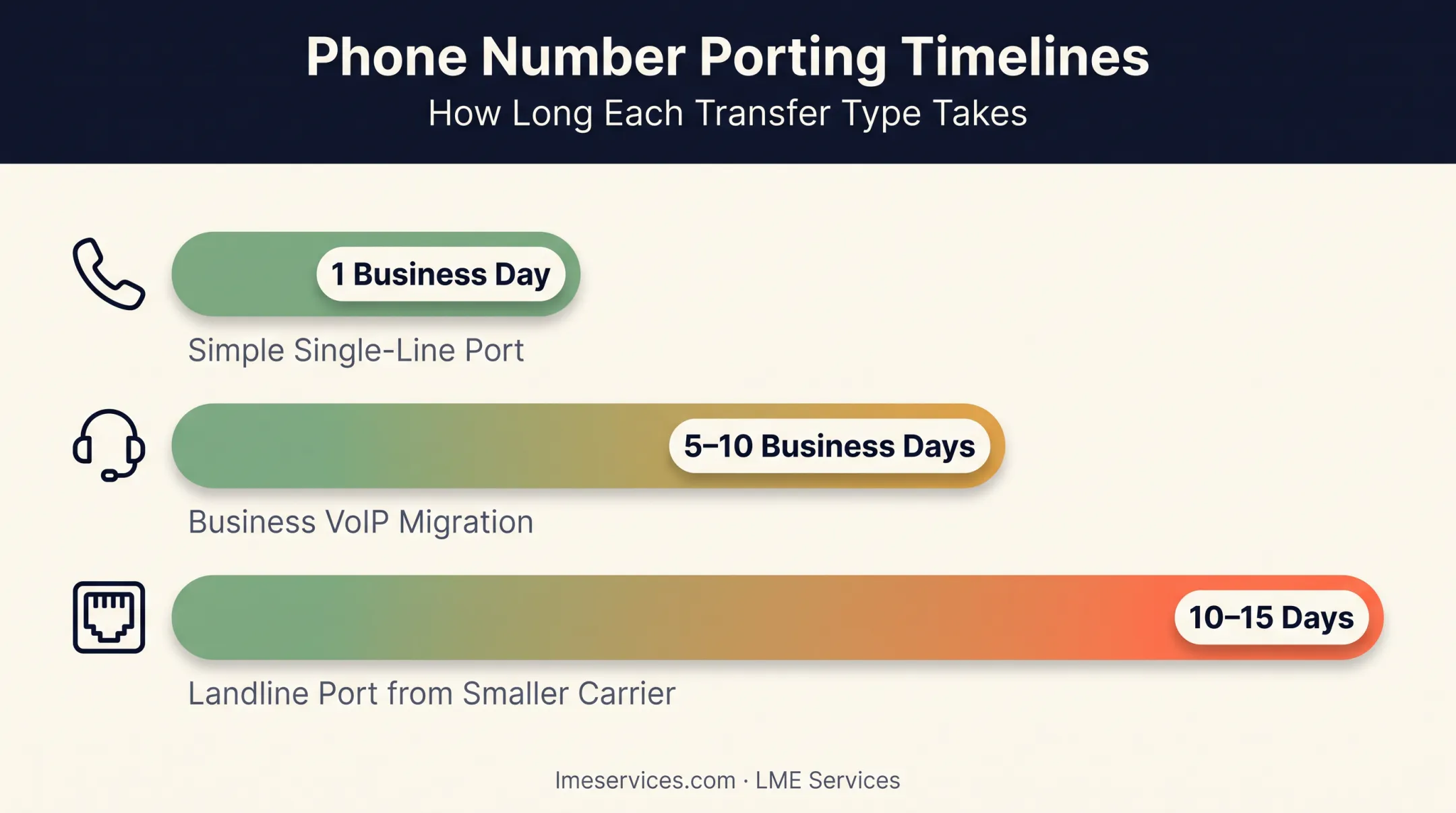 Phone Number Porting Timelines
How Long Each Transfer Type Takes

1 Business Day
Simple Single-Line Port

5–10 Business Days
Business VoIP Migration

10–15 Days
Landline Port from Smaller Carrier

lmeservices.com · LME Services